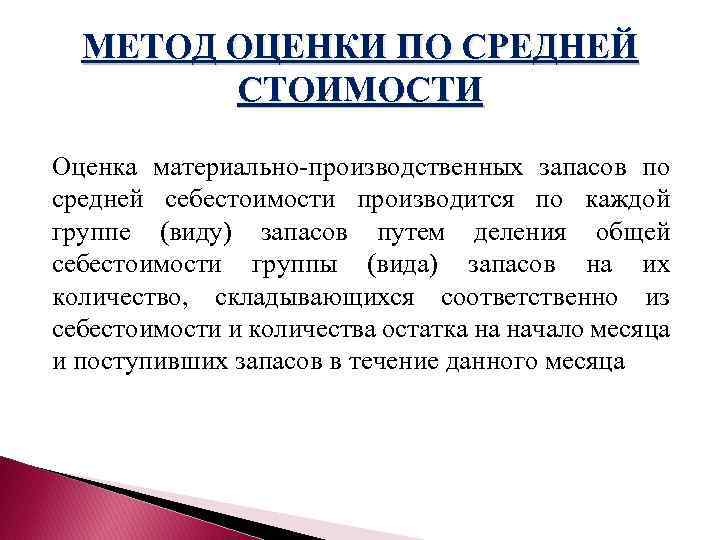 МЕТОД ОЦЕНКИ ПО СРЕДНЕЙ СТОИМОСТИ

Оценка материально-производственных запасов по средней себестоимости производится по каждой группе (виду) запасов путем деления общей себестоимости группы (вида) запасов на их количество, складывающихся соответственно из себестоимости и количества остатка на начало месяца и поступивших запасов в течение данного месяца